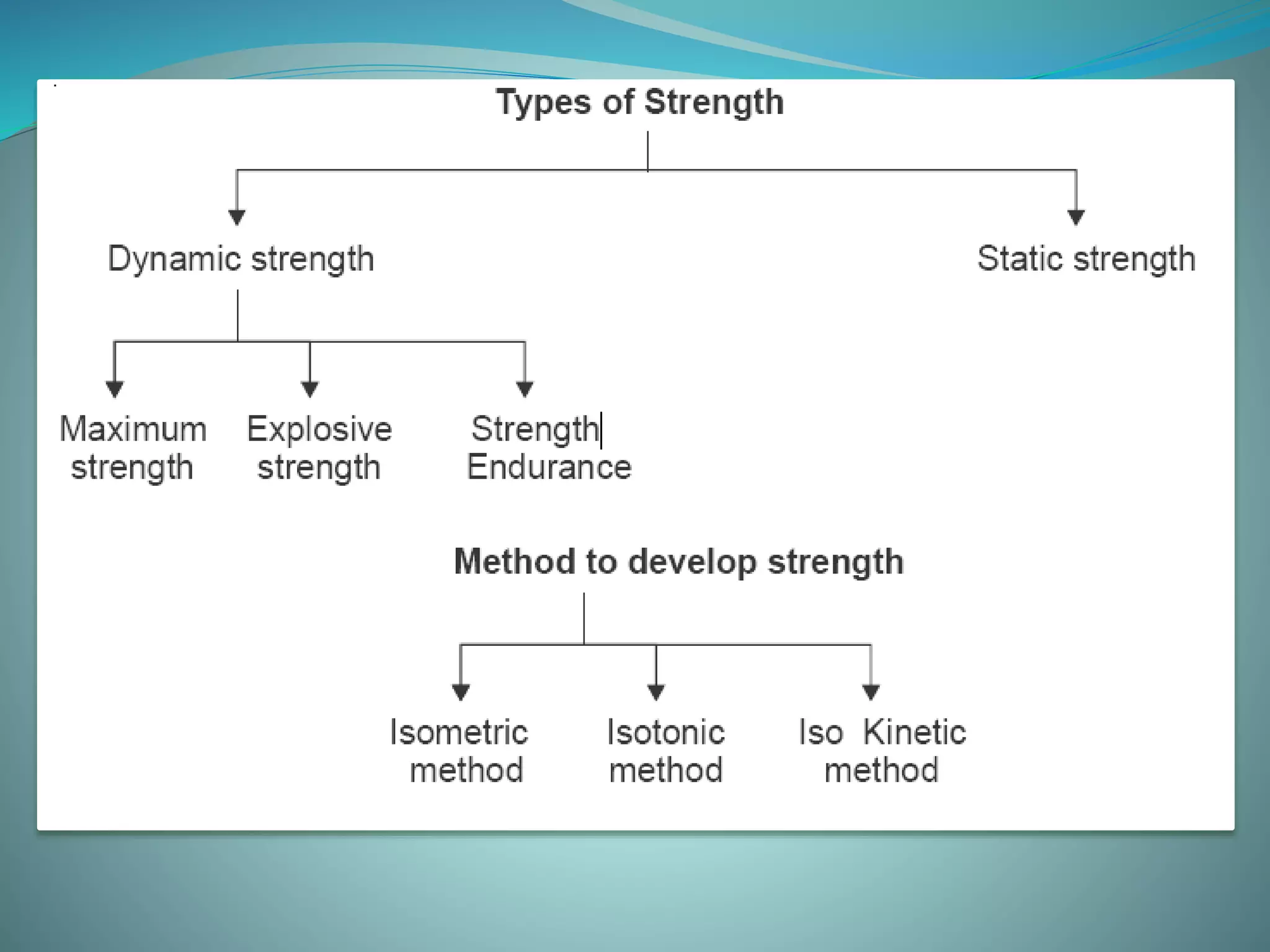 Types of Strength

Dynamic strength

Static strength

Maximum strength

Explosive strength

Strength Endurance

Method to develop strength

Isometric method

Isotonic method

Iso Kinetic method